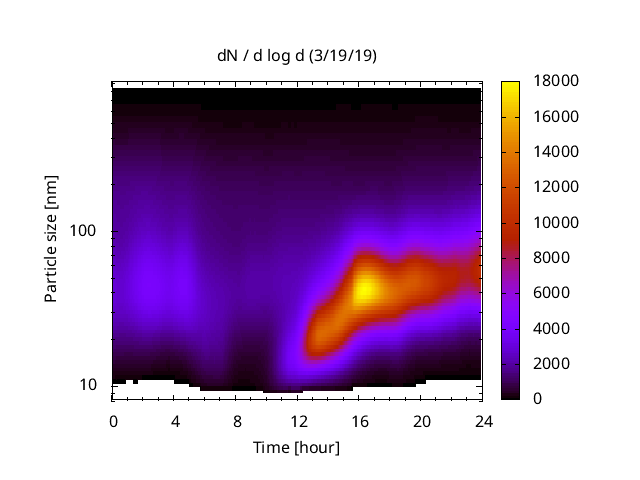 dN / d log d (3/19/19)

Particle size [nm]

100

10

0 4 8 12 16 20 24

Time [hour]

18000
16000
14000
12000
10000
8000
6000
4000
2000
0